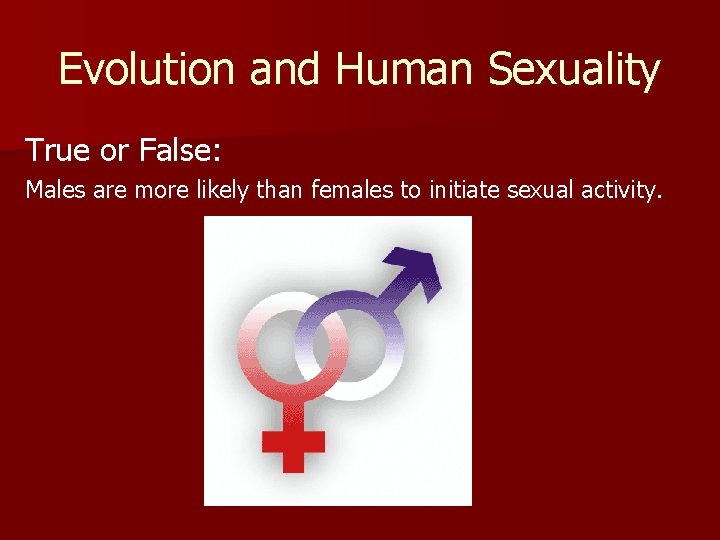 Evolution and Human Sexuality

True or False:

Males are more likely than females to initiate sexual activity.